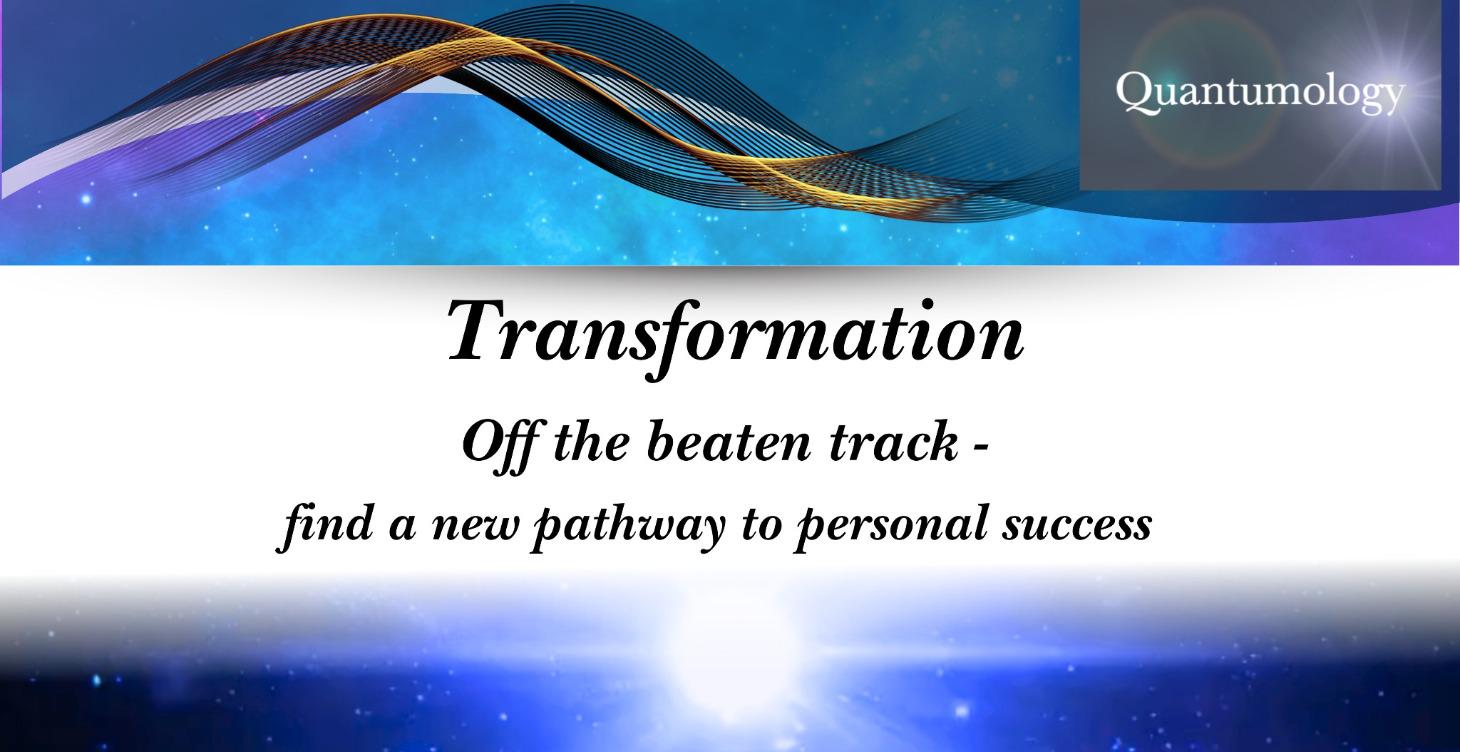 Quantumology

Transformation

Off the beaten track -

find a new pathway to personal success